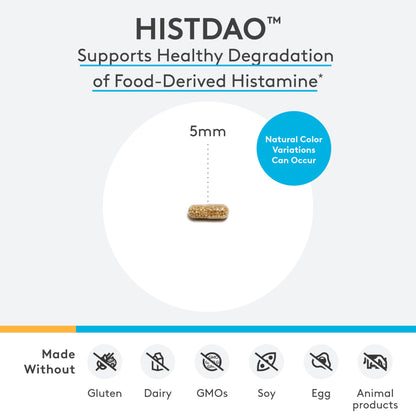 HISTDAO™
Supports Healthy Degradation of Food-Derived Histamine*

5mm

Natural Color Variations Can Occur

Made Without

Gluten

Dairy

GMOs

Soy

Egg

Animal products